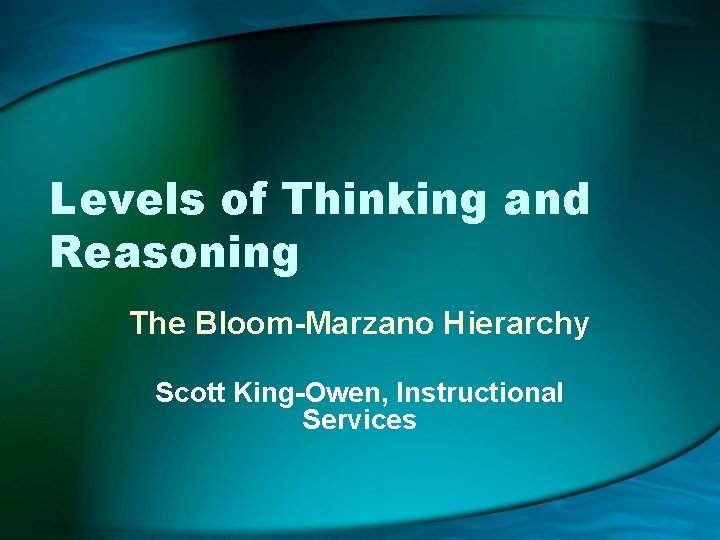 Levels of Thinking and Reasoning

The Bloom-Marzano Hierarchy

Scott King-Owen, Instructional Services